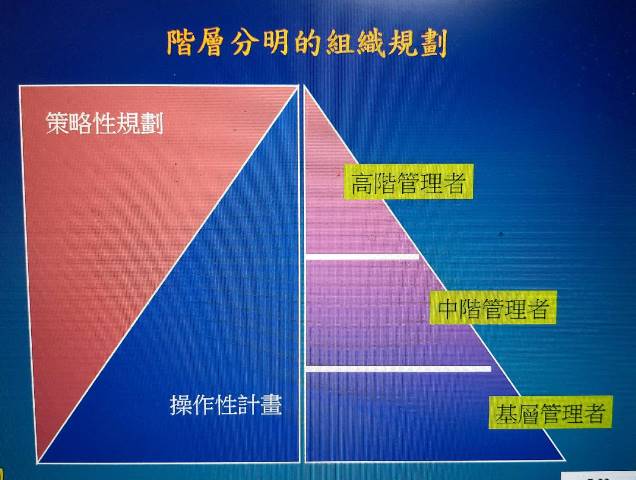 階層分明的組織規劃

策略性規劃

操作性計畫

高階管理者

中階管理者

基層管理者